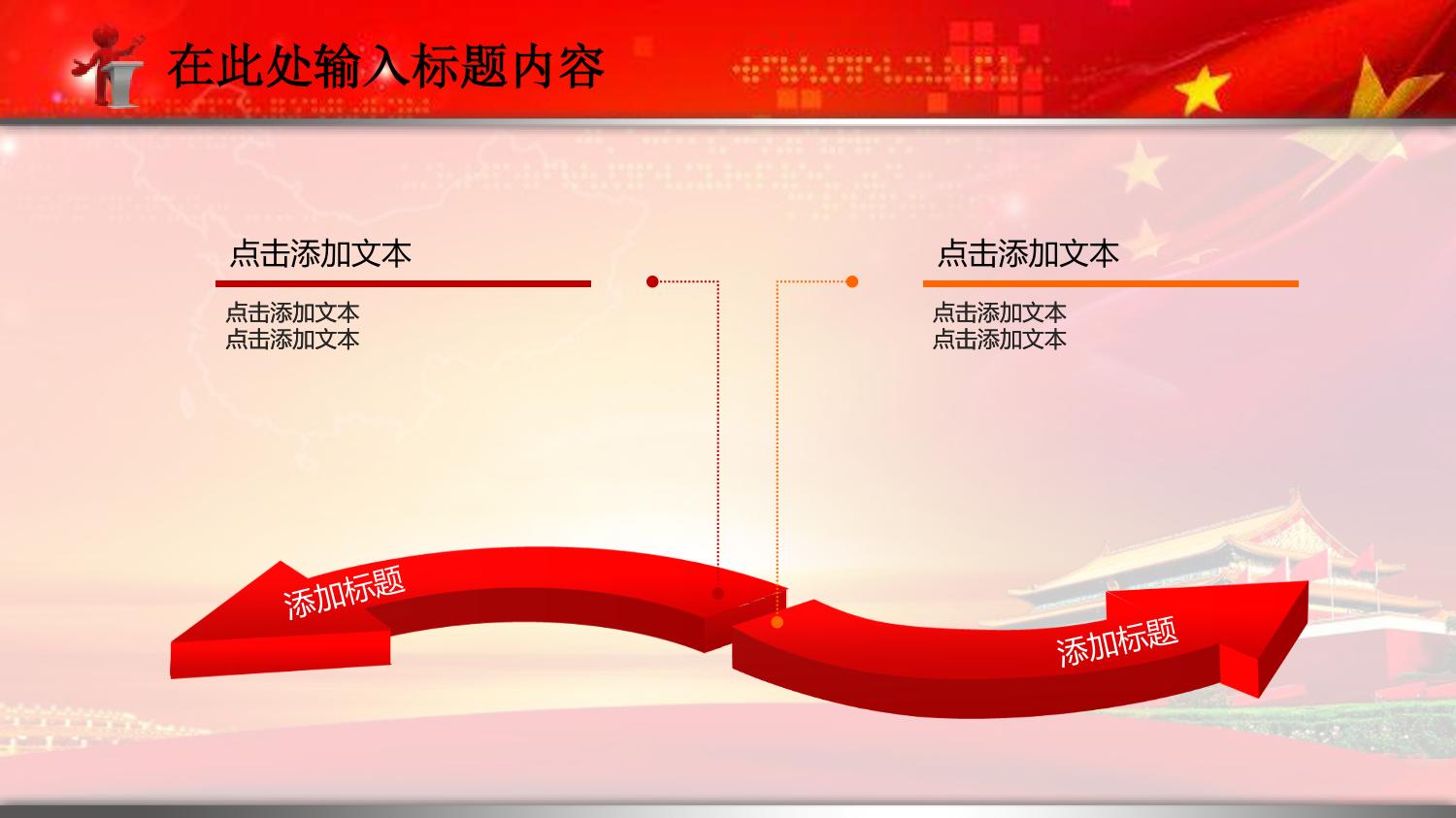 在此处输入标题内容

点击添加文本

点击添加文本
点击添加文本

点击添加文本

点击添加文本
点击添加文本

添加标题

添加标题